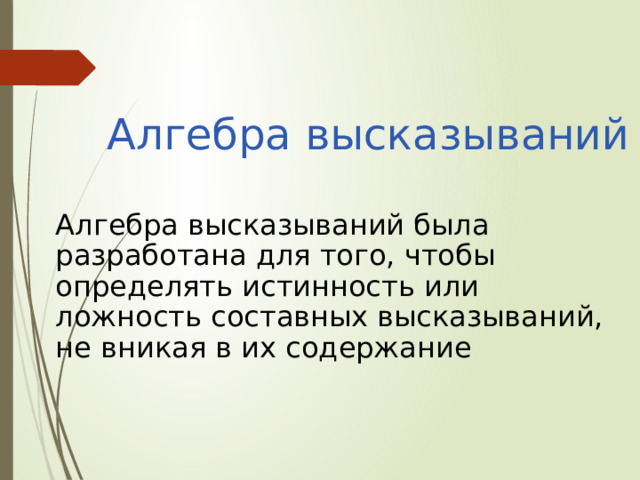 Алгебра высказываний

Алгебра высказываний была разработана для того, чтобы определять истинность или ложность составных высказываний, не вникая в их содержание